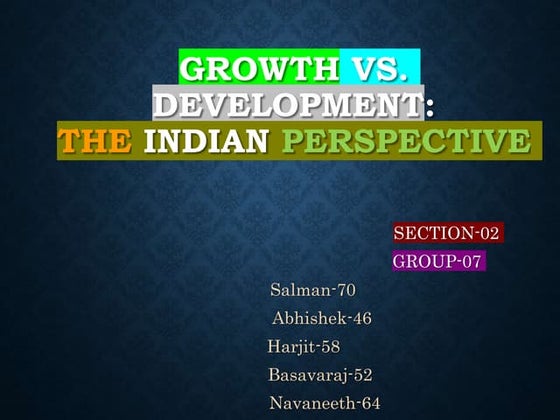 GROWTH VS. DEVELOPMENT: THE INDIAN PERSPECTIVE

SECTION-02
GROUP-07

Salman-70
Abhishek-46
Harjit-58
Basavaraj-52
Navaneeth-64